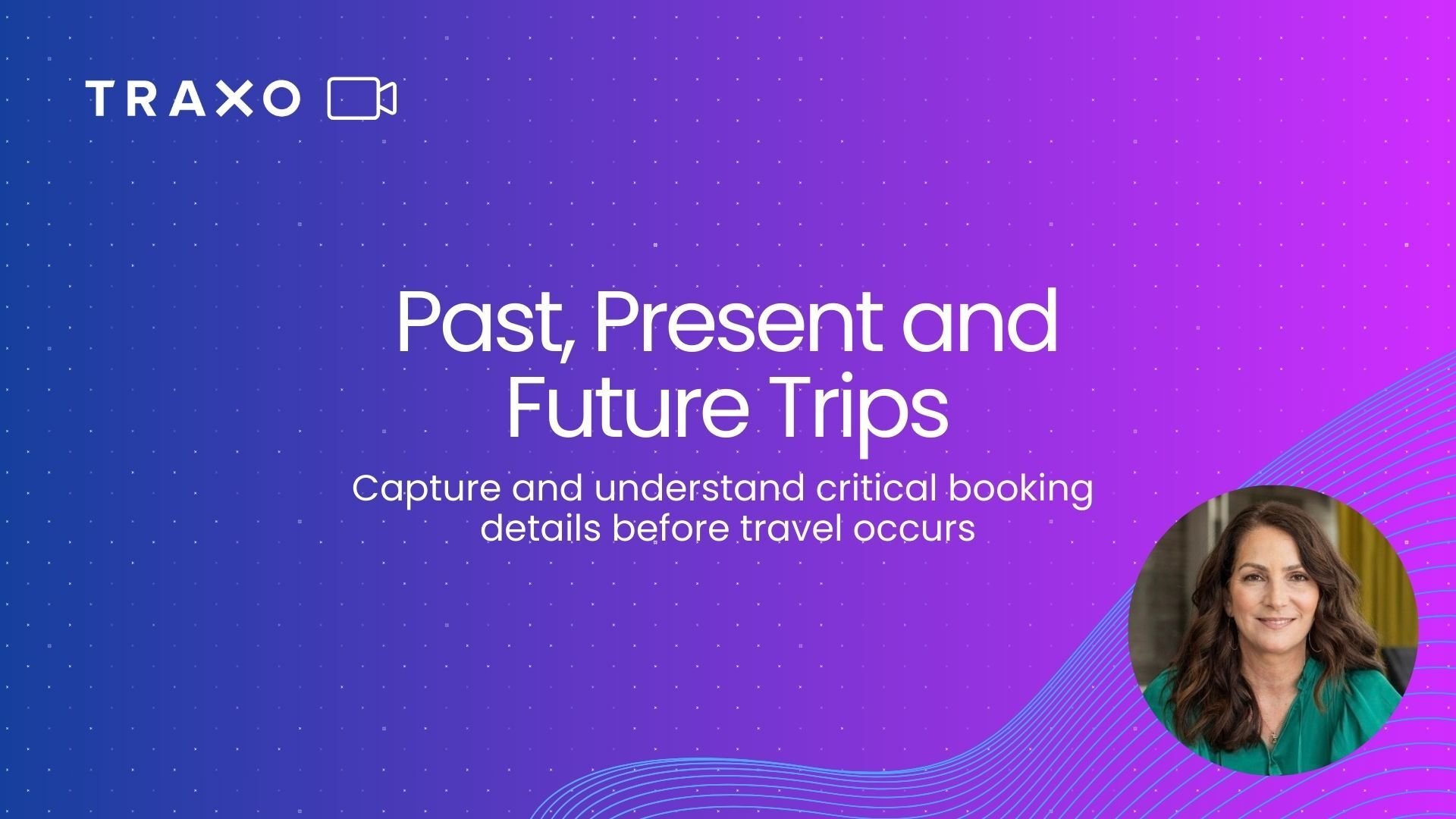 TRAXO

Past, Present and Future Trips

Capture and understand critical booking details before travel occurs